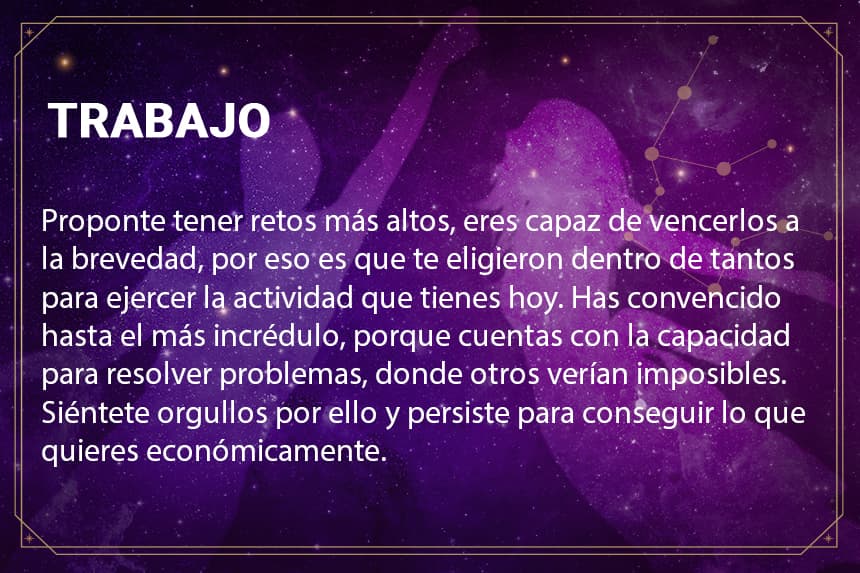 TRABAJO

Proponte tener retos más altos, eres capaz de vencerlos a la brevedad, por eso es que te eligieron dentro de tantos para ejercer la actividad que tienes hoy. Has convencido hasta el más incrédulo, porque cuentas con la capacidad para resolver problemas, donde otros verían imposibles. Siéntete orgullos por ello y persiste para conseguir lo que quieres económicamente.